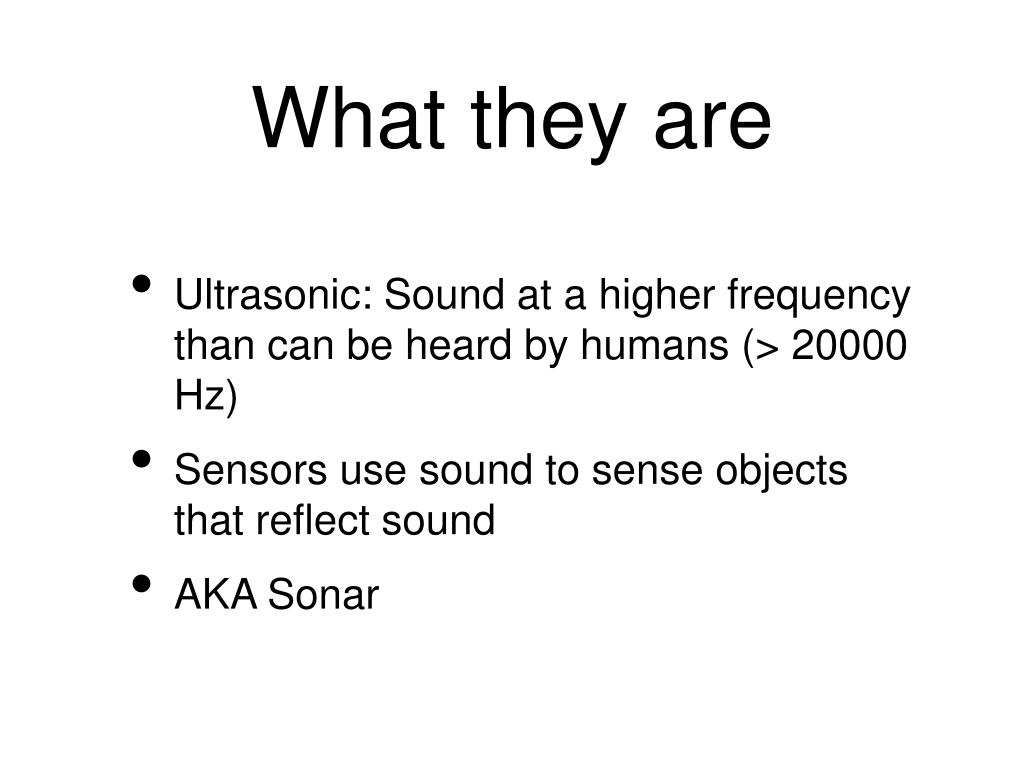 What they are

• Ultrasonic: Sound at a higher frequency than can be heard by humans (> 20000 Hz)
• Sensors use sound to sense objects that reflect sound
• AKA Sonar